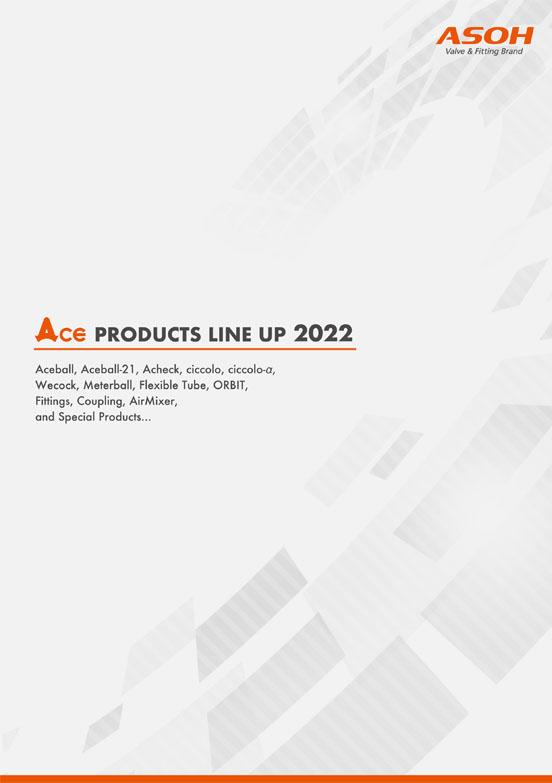 ASOH
Valve & Fitting Brand

Ace PRODUCTS LINE UP 2022

Aceball, Aceball-21, Acheck, ciccolo, ciccolo-α, Wecock, Meterball, Flexible Tube, ORBIT, Fittings, Coupling, AirMixer, and Special Products...